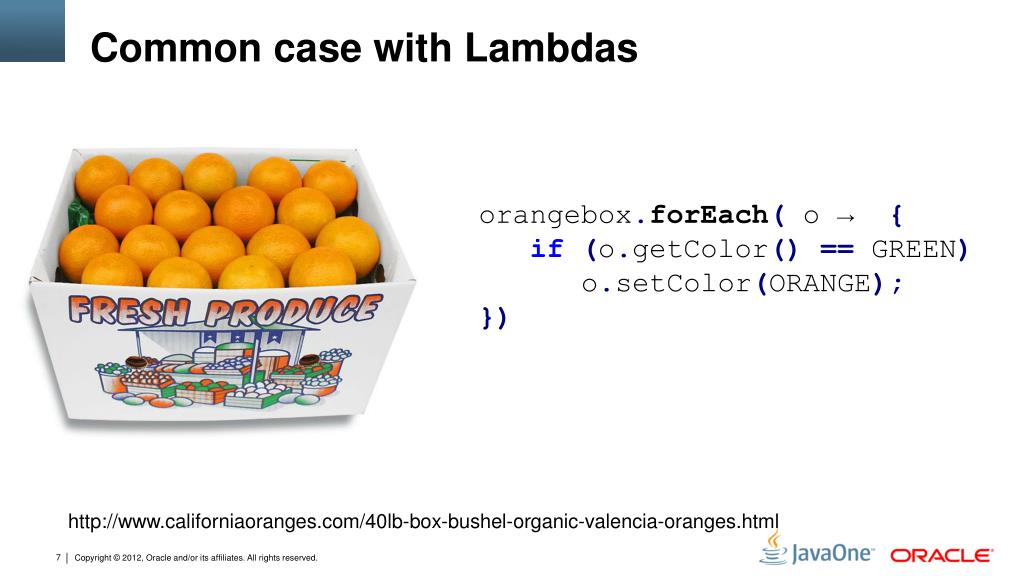 Common case with Lambdas

FRESH PRODUCE

orangebox.forEach( o → {
  if (o.getColor() == GREEN)
    o.setColor(ORANGE);
})

http://www.californiaoranges.com/40lb-box-bushel-organic-valencia-oranges.html

7 | Copyright © 2012, Oracle and/or its affiliates. All rights reserved.

JavaOne ORACLE